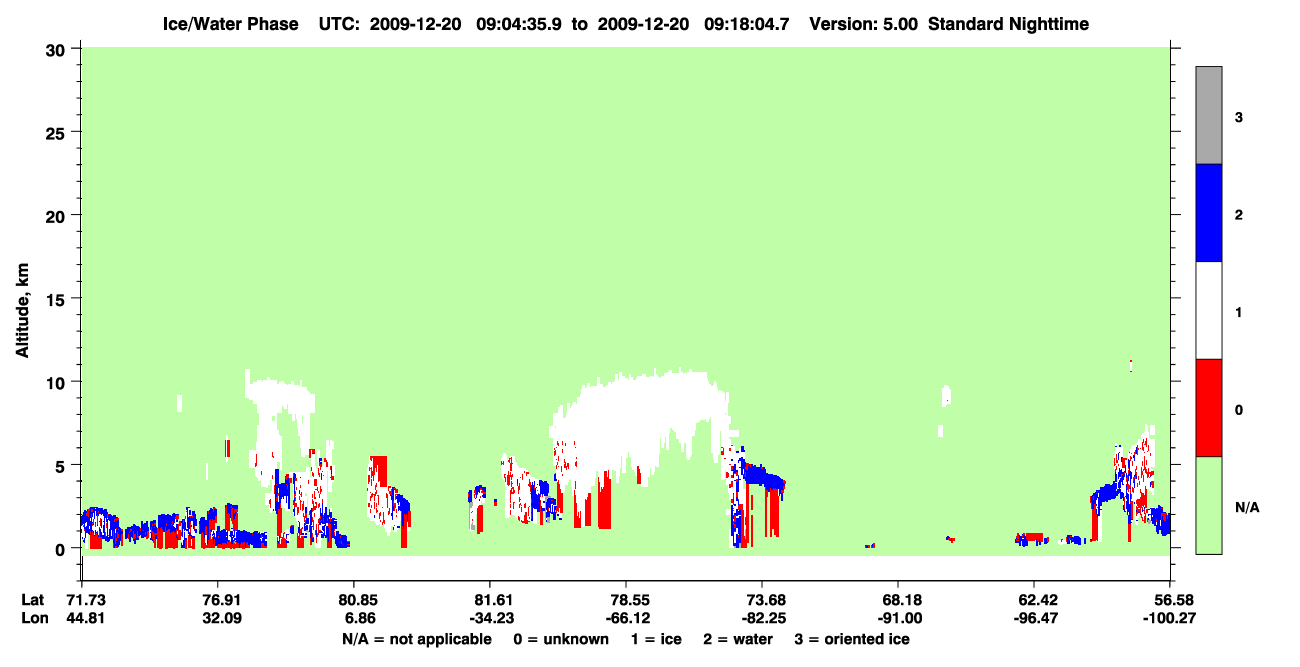 Ice/Water Phase UTC: 2009-12-20 09:04:35.9 to 2009-12-20 09:18:04.7 Version: 5.00 Standard Nighttime

Altitude, km

30
25
20
15
10
5
0

3
2
1
0
N/A

| Lat | 71.73 | 76.91 | 80.85 | 81.61 | 78.55 | 73.68 | 68.18 | 62.42 | 56.58 |
|---|---|---|---|---|---|---|---|---|---|
| Lon | 44.81 | 32.09 | 6.86 | -34.23 | -66.12 | -82.25 | -91.00 | -96.47 | -100.27 |

N/A = not applicable 0 = unknown 1 = ice 2 = water 3 = oriented ice